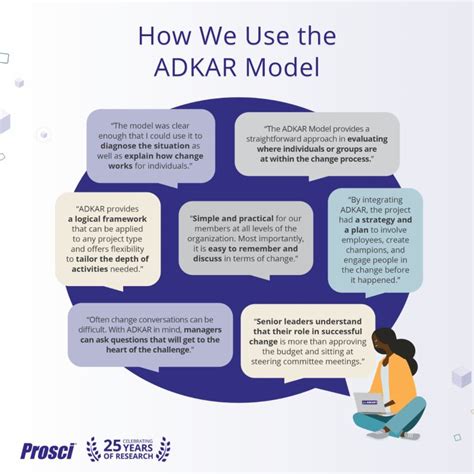 How We Use the ADKAR Model

"The model was clear enough that I could use it to diagnose the situation as well as explain how change works for individuals."

"The ADKAR Model provides a straightforward approach in evaluating where individuals or groups are at within the change process."

"ADKAR provides a logical framework that can be applied to any project type and offers flexibility to tailor the depth of activities needed."

"Simple and practical for our members at all levels of the organization. Most importantly, it is easy to remember and discuss in terms of change."

"By integrating ADKAR, the project had a strategy and a plan to involve employees, create champions, and engage people in the change before it happened."

"Often change conversations can be difficult. With ADKAR in mind, managers can ask questions that will get to the heart of the challenge."

"Senior leaders understand that their role in successful change is more than approving the budget and sitting at steering committee meetings."

Prosci

CELEBRATING 25 YEARS OF RESEARCH